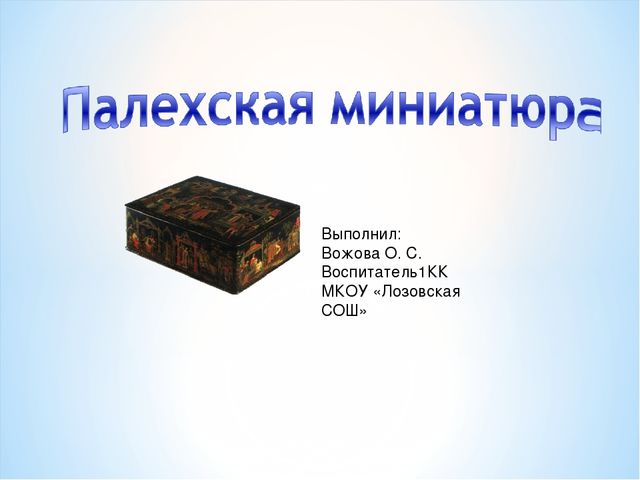 Палехская миниатюра

Выполнил:
Вожова О. С.
Воспитатель1КК
МКОУ «Лозовская СОШ»